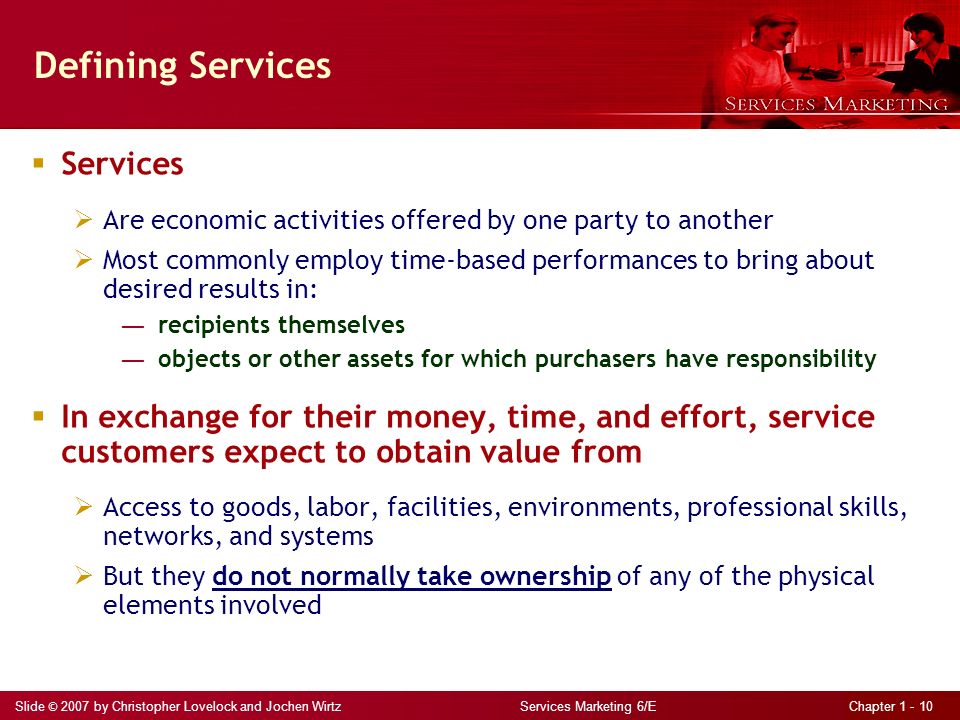 Defining Services

SERVICES MARKETING

▪ Services

➢ Are economic activities offered by one party to another

➢ Most commonly employ time-based performances to bring about desired results in:

— recipients themselves

— objects or other assets for which purchasers have responsibility

▪ In exchange for their money, time, and effort, service customers expect to obtain value from

➢ Access to goods, labor, facilities, environments, professional skills, networks, and systems

➢ But they do not normally take ownership of any of the physical elements involved

Slide © 2007 by Christopher Lovelock and Jochen Wirtz

Services Marketing 6/E

Chapter 1 - 10